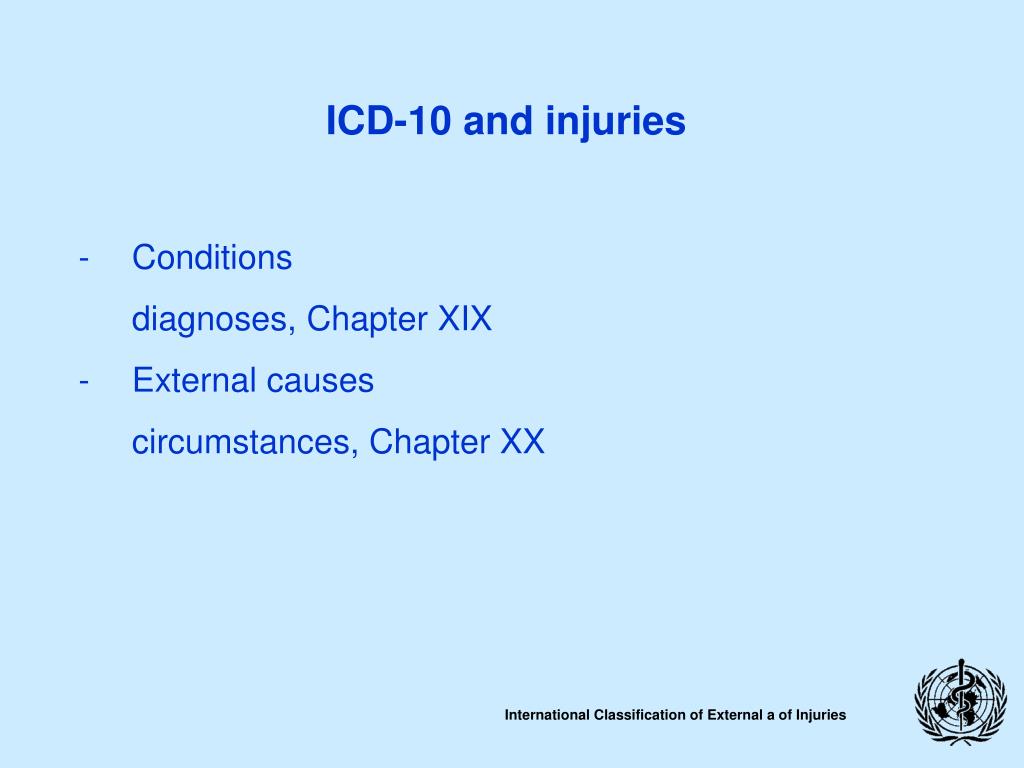 ICD-10 and injuries

- Conditions
diagnoses, Chapter XIX

- External causes
circumstances, Chapter XX

International Classification of External a of Injuries